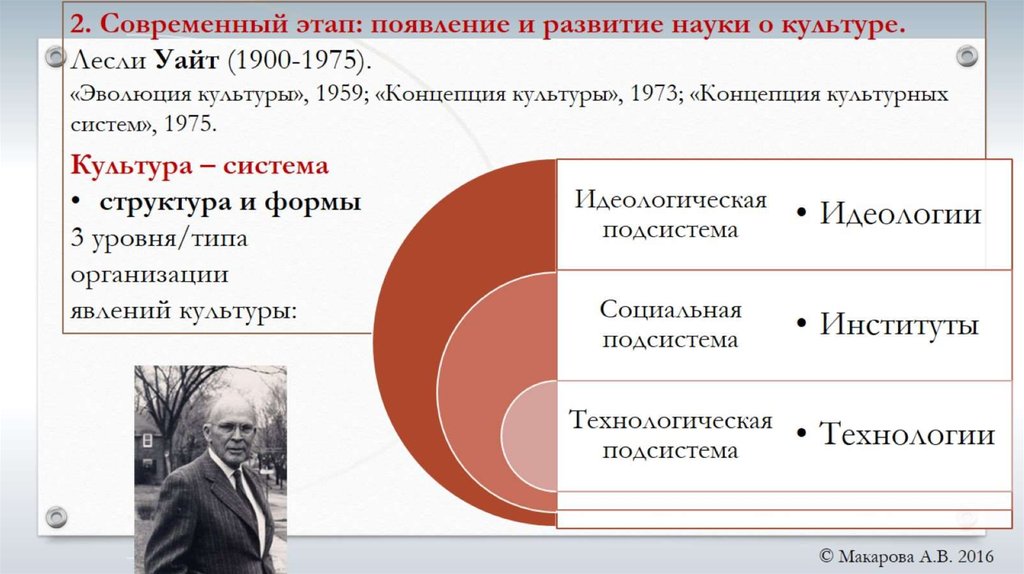 2. Современный этап: появление и развитие науки о культуре.
Лесли Уайт (1900-1975).
«Эволюция культуры», 1959; «Концепция культуры», 1973; «Концепция культурных систем», 1975.

Культура – система
• структура и формы
3 уровня/типа организации явлений культуры:

Идеологическая подсистема
• Идеологии

Социальная подсистема
• Институты

Технологическая подсистема
• Технологии

© Макарова А.В. 2016